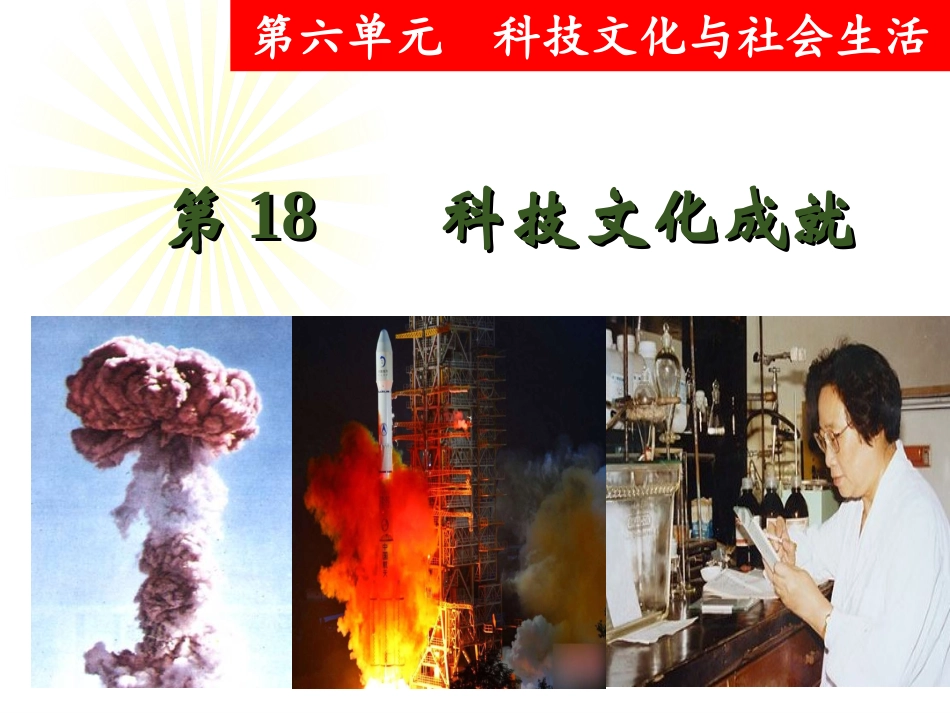 第六单元　科技文化与社会生活

第 18　科技文化成就